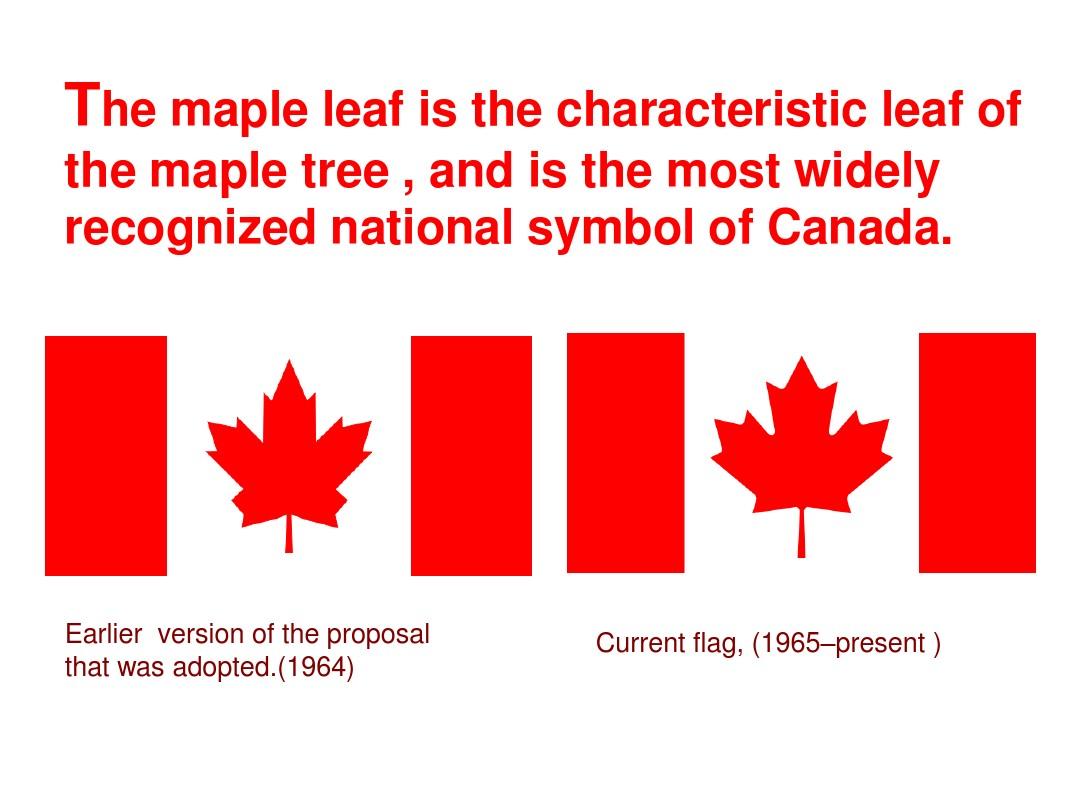 The maple leaf is the characteristic leaf of the maple tree , and is the most widely recognized national symbol of Canada.

Earlier version of the proposal that was adopted.(1964)

Current flag, (1965–present )